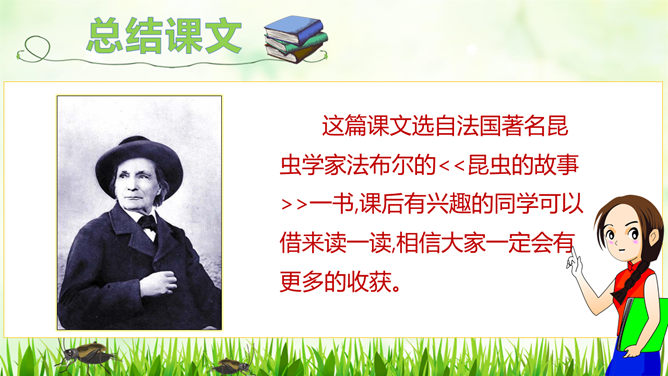 总结课文

这篇课文选自法国著名昆虫学家法布尔的<<昆虫的故事>>一书,课后有兴趣的同学可以借来读一读,相信大家一定会有更多的收获。